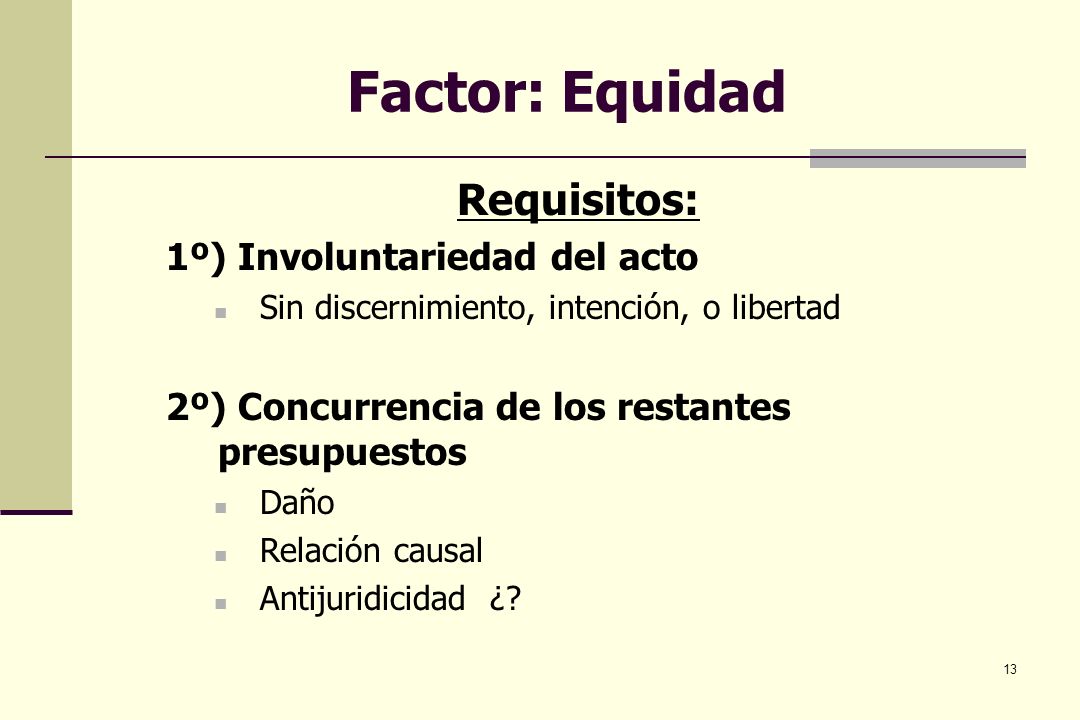 Factor: Equidad

Requisitos:

1º) Involuntariedad del acto

Sin discernimiento, intención, o libertad

2º) Concurrencia de los restantes presupuestos

Daño

Relación causal

Antijuridicidad ¿?

13